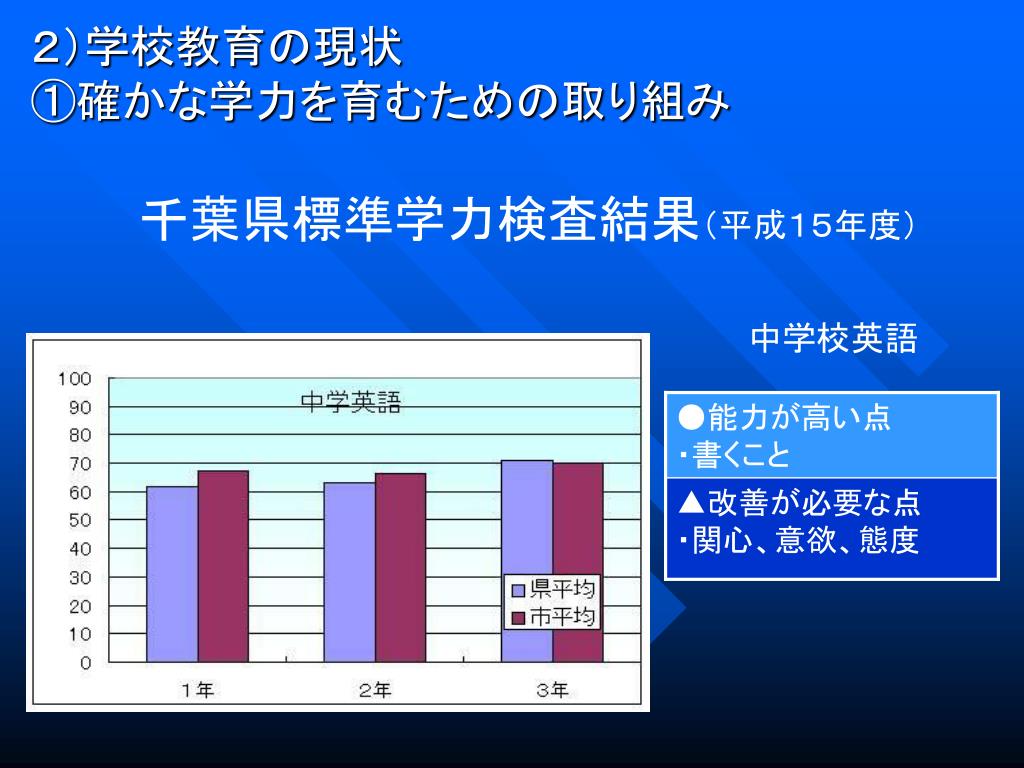 2）学校教育の現状
①確かな学力を育むための取り組み

千葉県標準学力検査結果（平成15年度）

中学校英語

100
90
80
70
60
50
40
30
20
10
0

中学英語

県平均
市平均

1年
2年
3年

●能力が高い点
・書くこと

▲改善が必要な点
・関心、意欲、態度